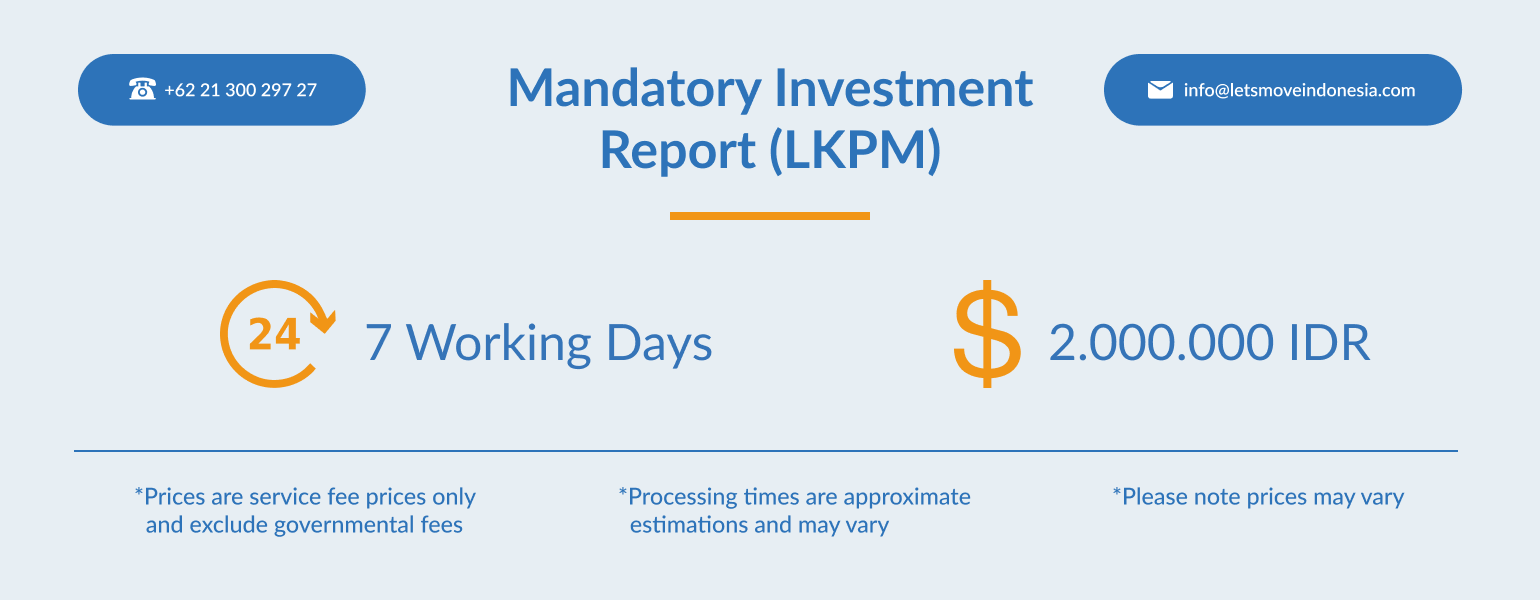 +62 21 300 297 27

Mandatory Investment Report (LKPM)

info@letsmoveindonesia.com

24

7 Working Days

$

2.000.000 IDR

*Prices are service fee prices only and exclude governmental fees

*Processing times are approximate estimations and may vary

*Please note prices may vary